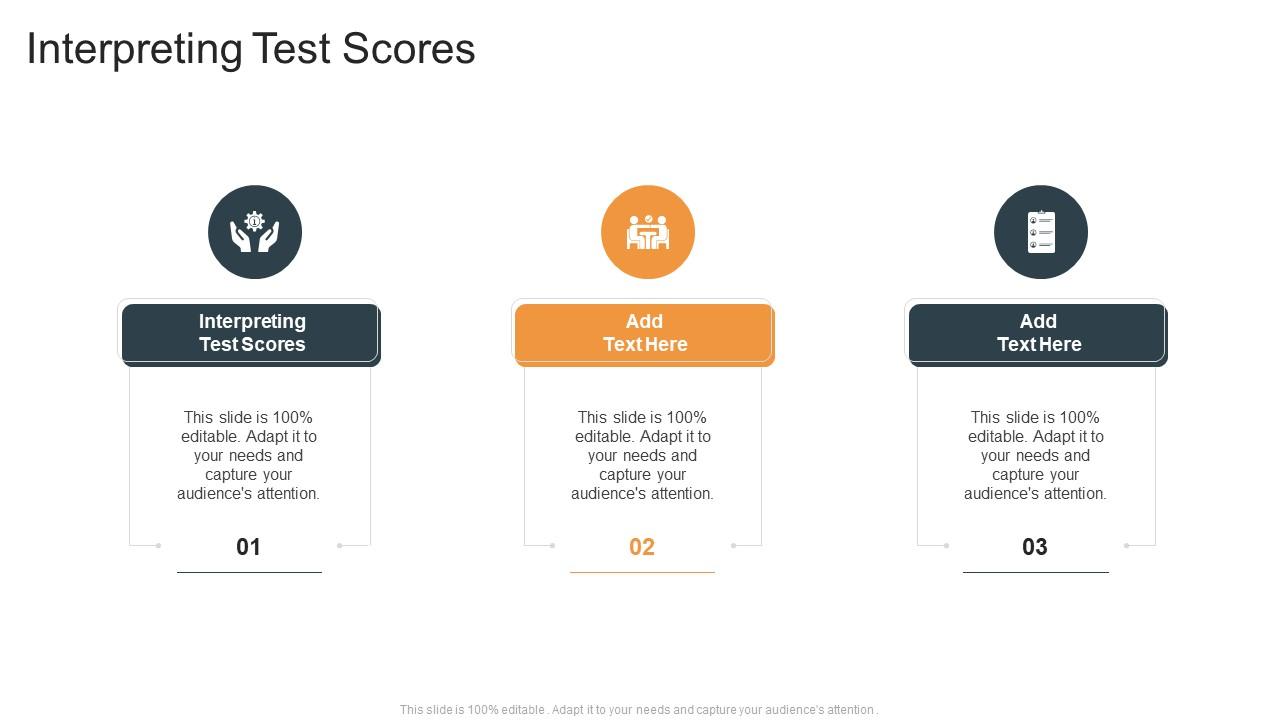 Interpreting Test Scores

Interpreting Test Scores

This slide is 100% editable. Adapt it to your needs and capture your audience's attention.

01

Add Text Here

This slide is 100% editable. Adapt it to your needs and capture your audience's attention.

02

Add Text Here

This slide is 100% editable. Adapt it to your needs and capture your audience's attention.

03

This slide is 100% editable . Adapt it to your needs and capture your audience's attention .